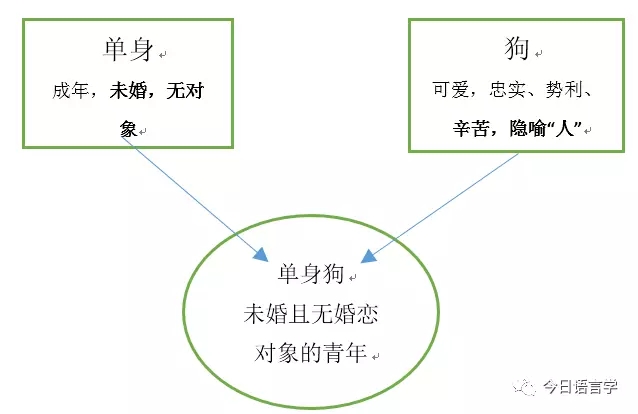 单身

成年，未婚，无对象

狗

可爱，忠实、势利、辛苦，隐喻“人”

单身狗

未婚且无婚恋对象的青年

今日语言学